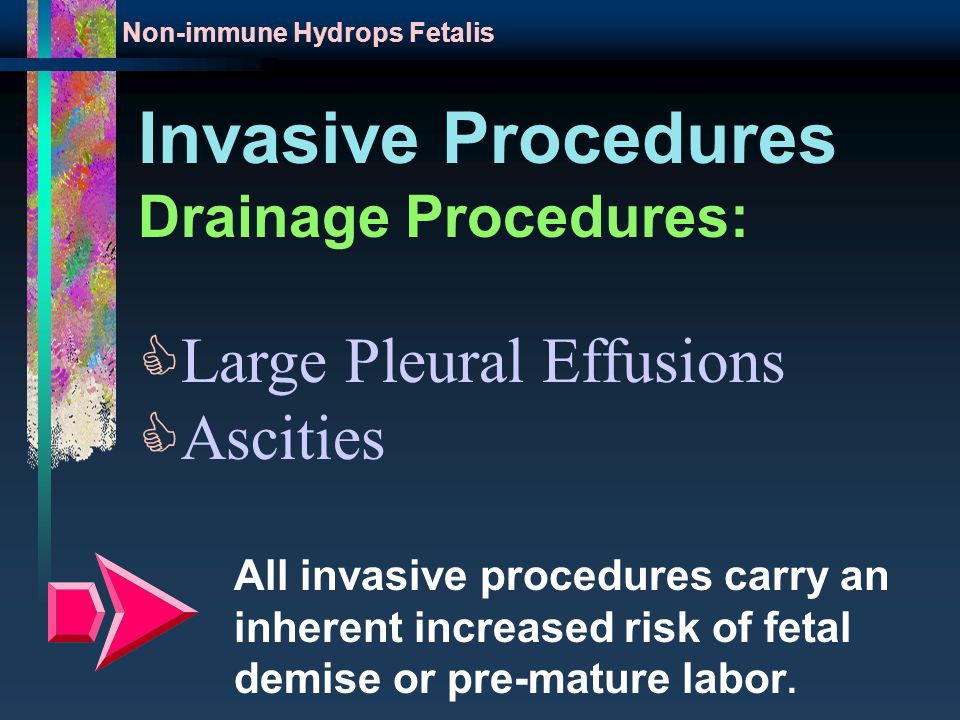 Non-immune Hydrops Fetalis

Invasive Procedures
Drainage Procedures:

Large Pleural Effusions
Ascities

All invasive procedures carry an inherent increased risk of fetal demise or pre-mature labor.